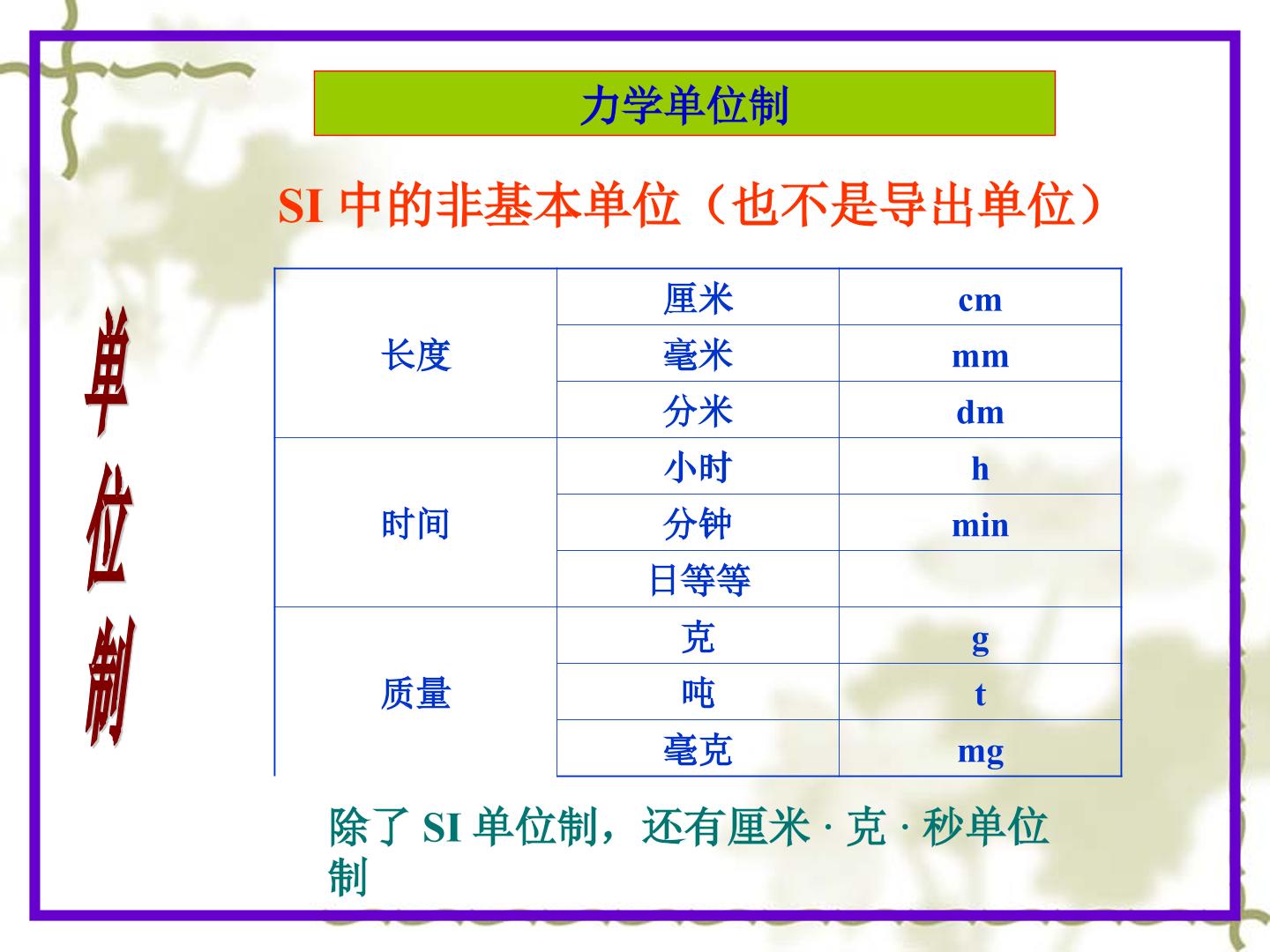 力学单位制

SI中的非基本单位（也不是导出单位）

| 长度 | 厘米 | cm |
|---|---|---|
|  | 毫米 | mm |
|  | 分米 | dm |
| 时间 | 小时 | h |
|  | 分钟 | min |
|  | 日等等 |  |
| 质量 | 克 | g |
|  | 吨 | t |
|  | 毫克 | mg |

除了SI单位制，还有厘米 · 克 · 秒单位制

单位制